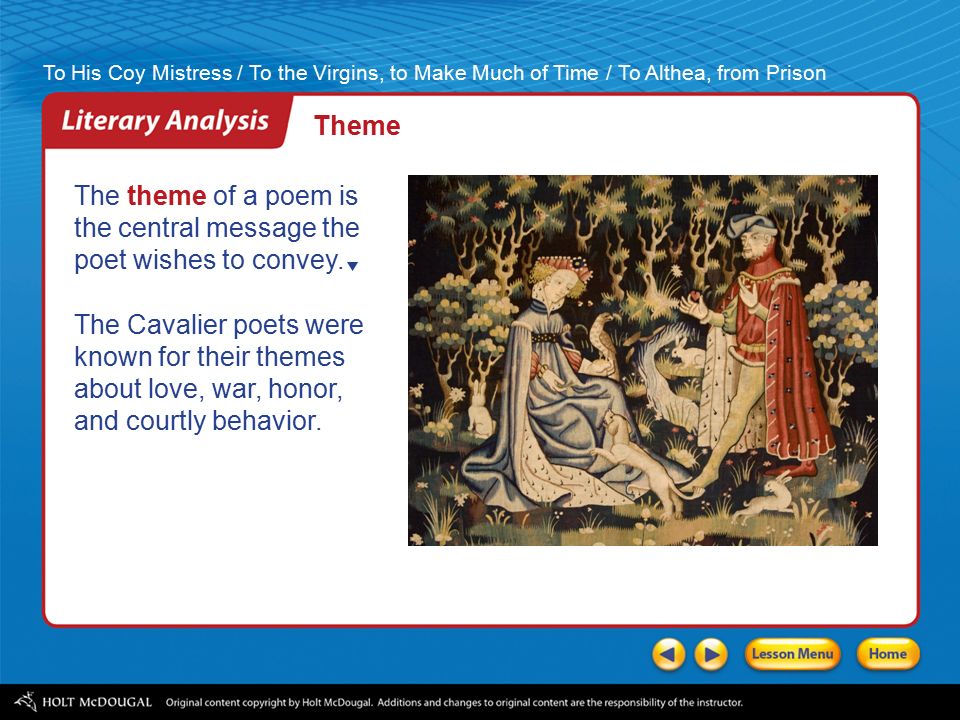 To His Coy Mistress / To the Virgins, to Make Much of Time / To Althea, from Prison

Literary Analysis

Theme

The theme of a poem is the central message the poet wishes to convey.

The Cavalier poets were known for their themes about love, war, honor, and courtly behavior.

Lesson Menu

Home

HOLT McDOUGAL Original content copyright by Holt McDougal. Additions and changes to original content are the responsibility of the instructor.